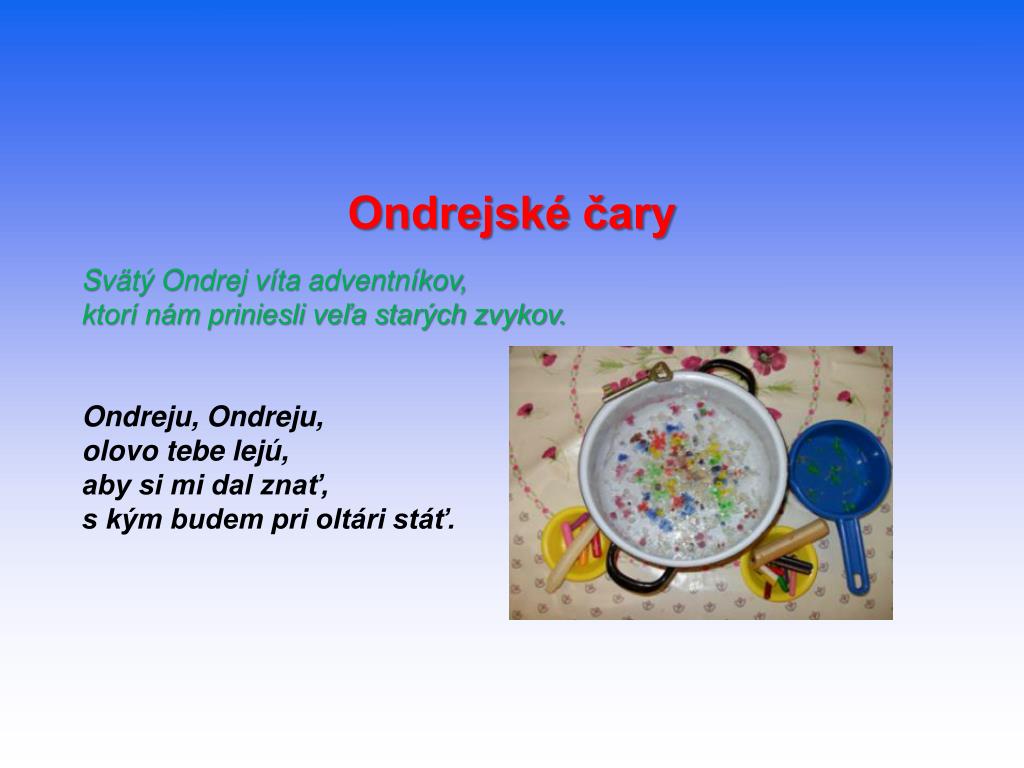 Ondrejské čary

Svätý Ondrej víta adventníkov,
ktorí nám priniesli veľa starých zvykov.

Ondreju, Ondreju,
olovo tebe lejú,
aby si mi dal znať,
s kým budem pri oltári stáť.